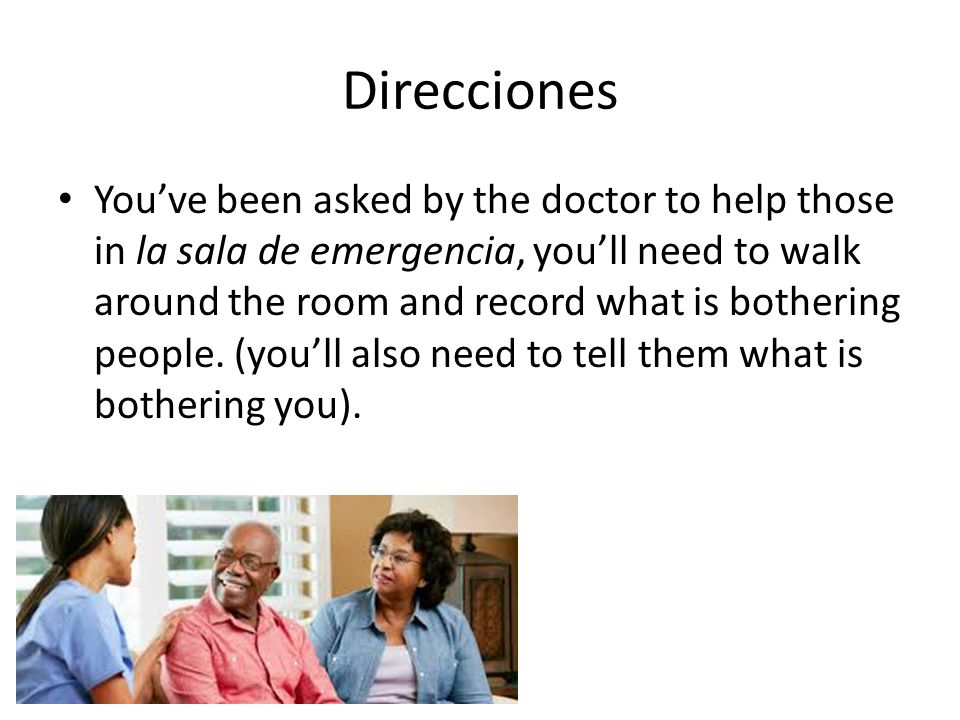 Direcciones

• You've been asked by the doctor to help those in la sala de emergencia, you'll need to walk around the room and record what is bothering people. (you'll also need to tell them what is bothering you).